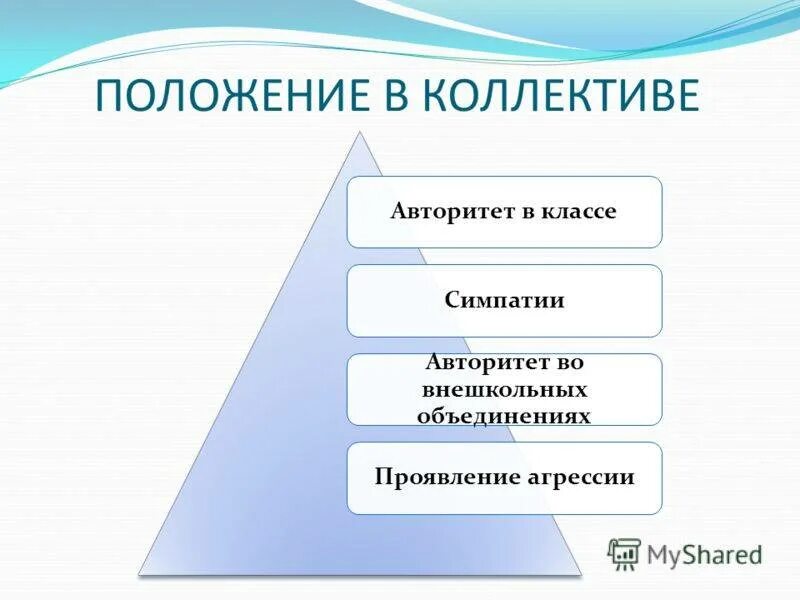 ПОЛОЖЕНИЕ В КОЛЛЕКТИВЕ

Авторитет в классе

Симпатии

Авторитет во внешкольных объединениях

Проявление агрессии

MyShared